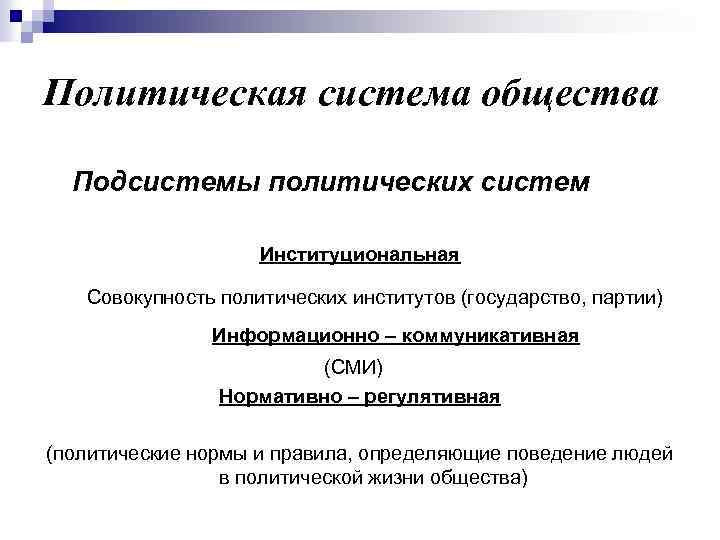 Политическая система общества

Подсистемы политических систем

Институциональная

Совокупность политических институтов (государство, партии)

Информационно – коммуникативная

(СМИ)

Нормативно – регулятивная

(политические нормы и правила, определяющие поведение людей в политической жизни общества)